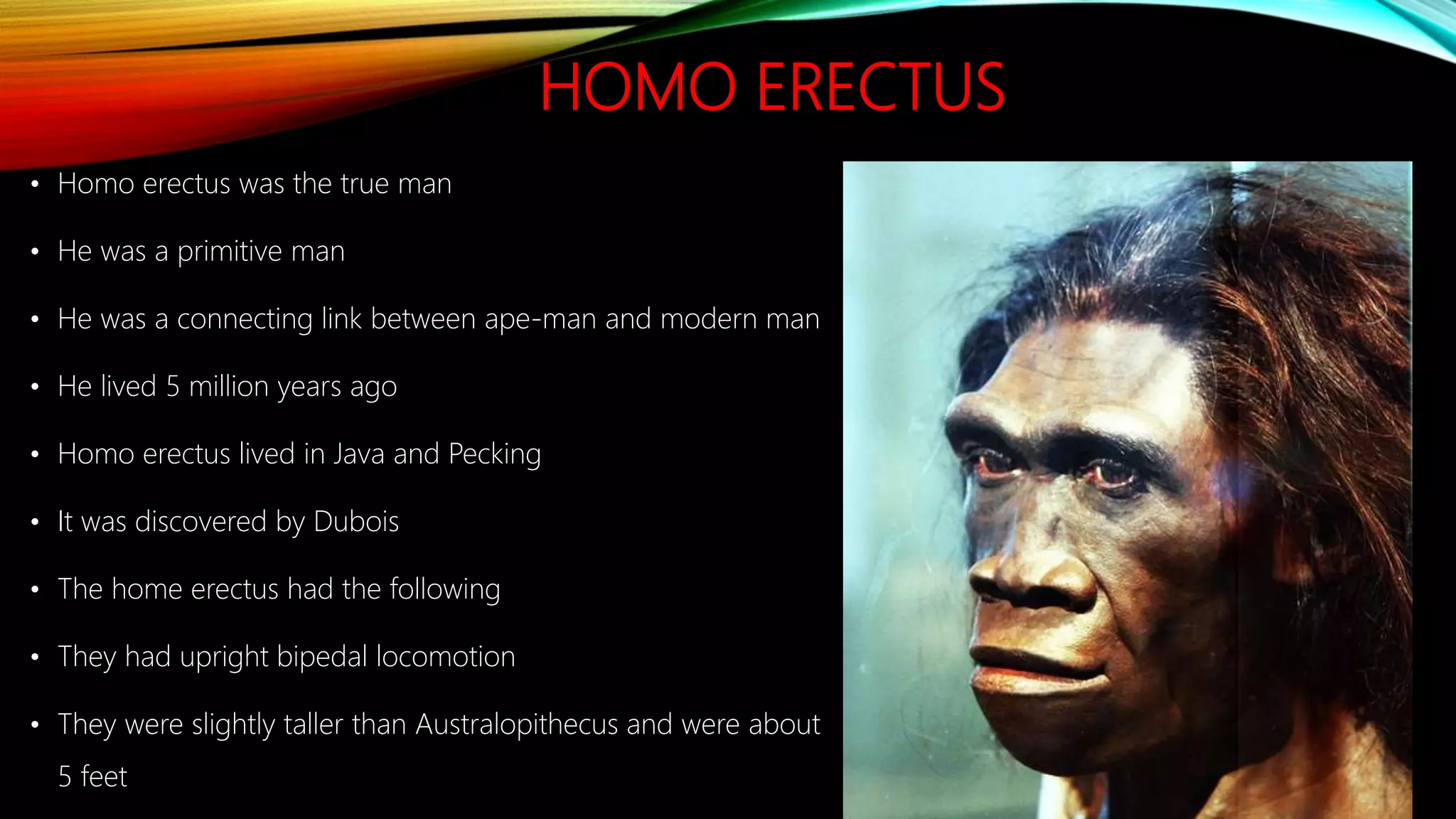 HOMO ERECTUS

• Homo erectus was the true man

• He was a primitive man

• He was a connecting link between ape-man and modern man

• He lived 5 million years ago

• Homo erectus lived in Java and Pecking

• It was discovered by Dubois

• The home erectus had the following

• They had upright bipedal locomotion

• They were slightly taller than Australopithecus and were about 5 feet